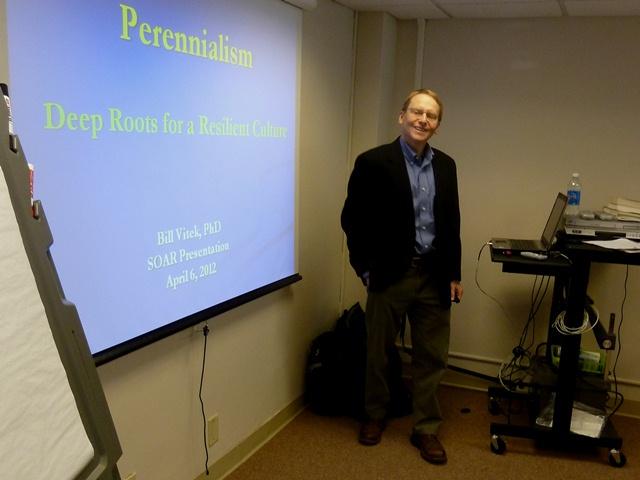 Perennialism

Deep Roots for a Resilient Culture

Bill Vitek, PhD
SOAR Presentation
April 6, 2012